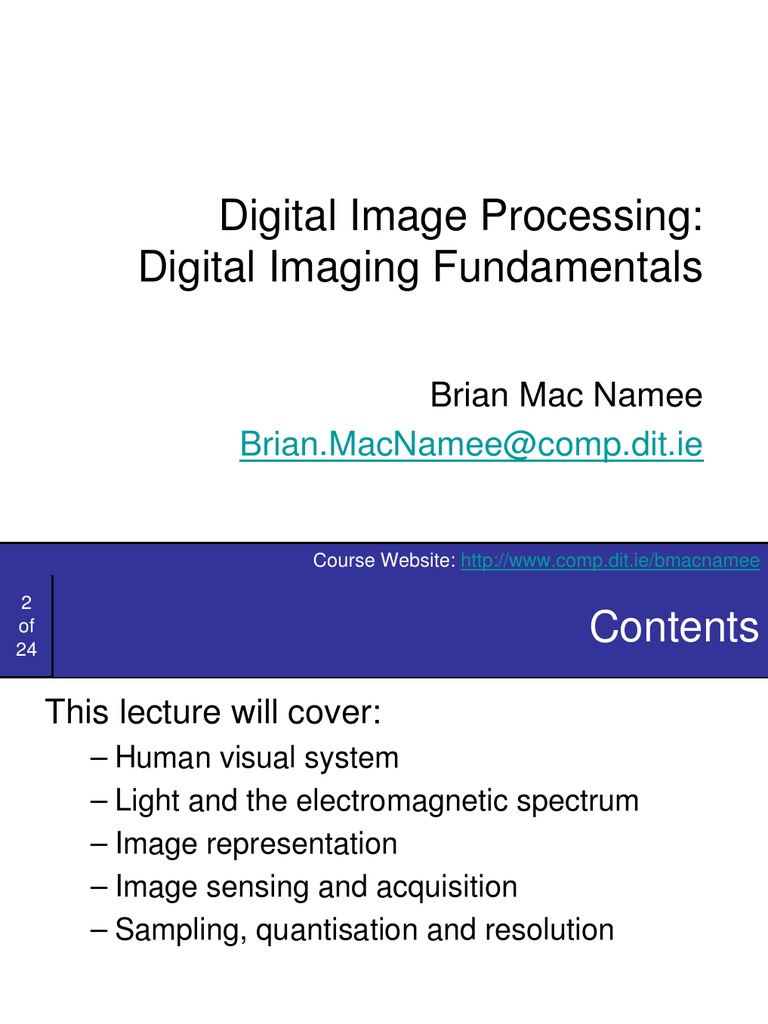 Digital Image Processing:
Digital Imaging Fundamentals

Brian Mac Namee
Brian.MacNamee@comp.dit.ie

Course Website: http://www.comp.dit.ie/bmacnamee

2
of
24

Contents

This lecture will cover:
– Human visual system
– Light and the electromagnetic spectrum
– Image representation
– Image sensing and acquisition
– Sampling, quantisation and resolution